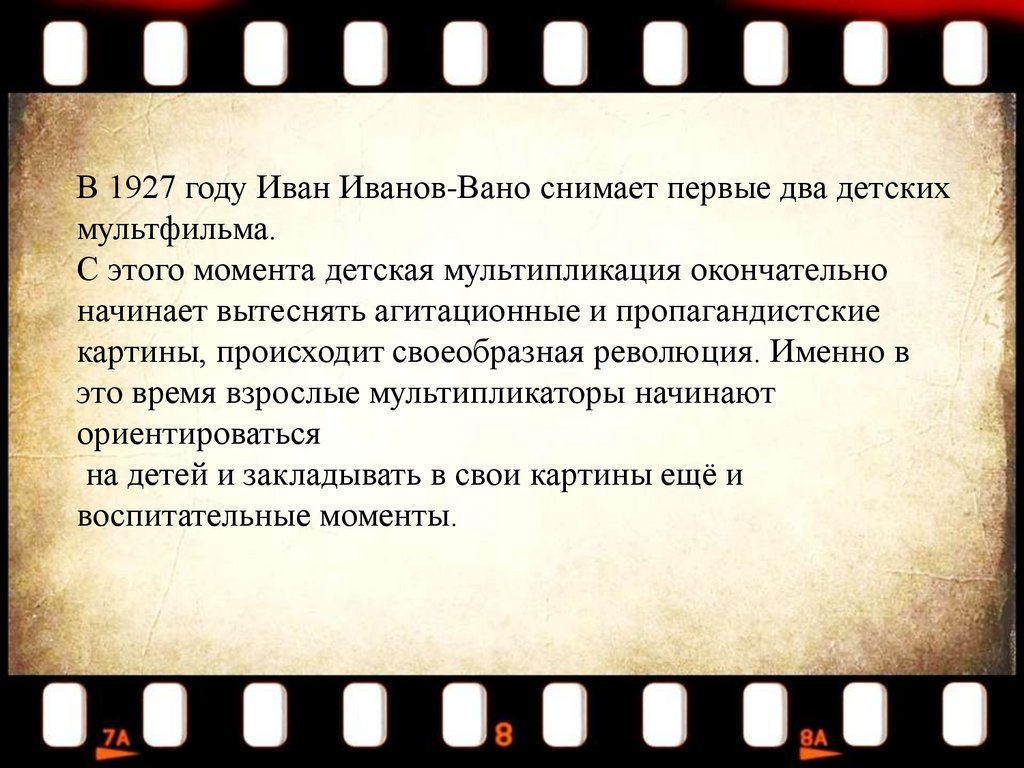 В 1927 году Иван Иванов-Вано снимает первые два детских мультфильма.
С этого момента детская мультипликация окончательно начинает вытеснять агитационные и пропагандистские картины, происходит своеобразная революция. Именно в это время взрослые мультипликаторы начинают ориентироваться
на детей и закладывать в свои картины ещё и воспитательные моменты.

7A 8 8A